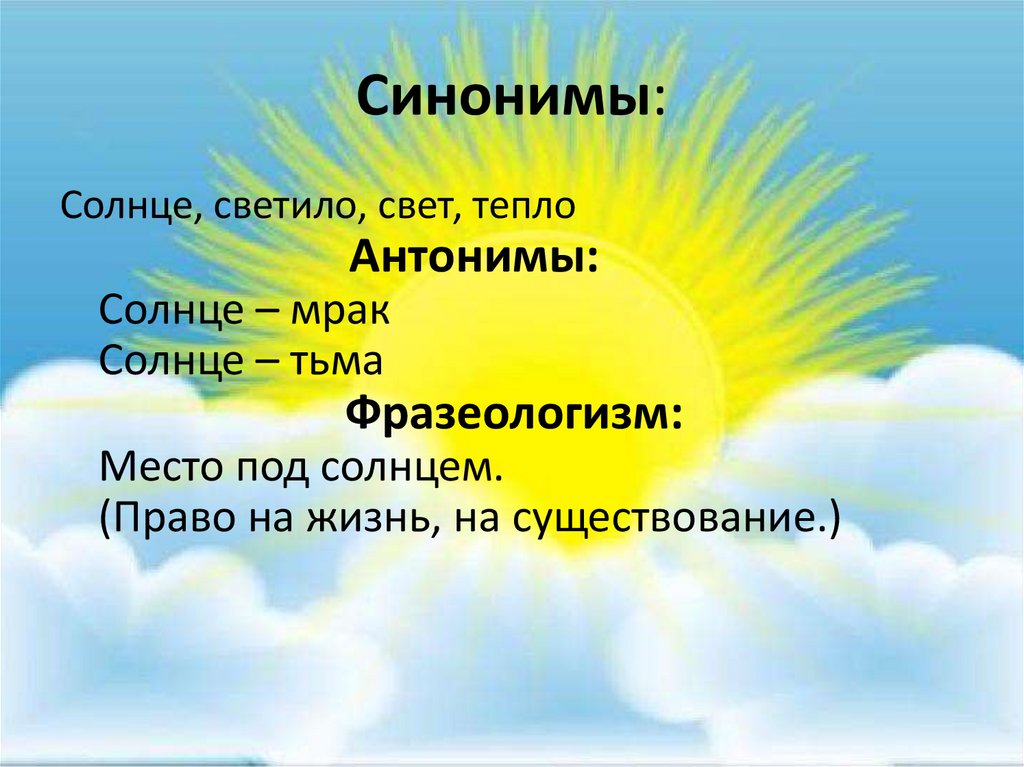 Синонимы:

Солнце, светило, свет, тепло

Антонимы:

Солнце – мрак
Солнце – тьма

Фразеологизм:

Место под солнцем.
(Право на жизнь, на существование.)